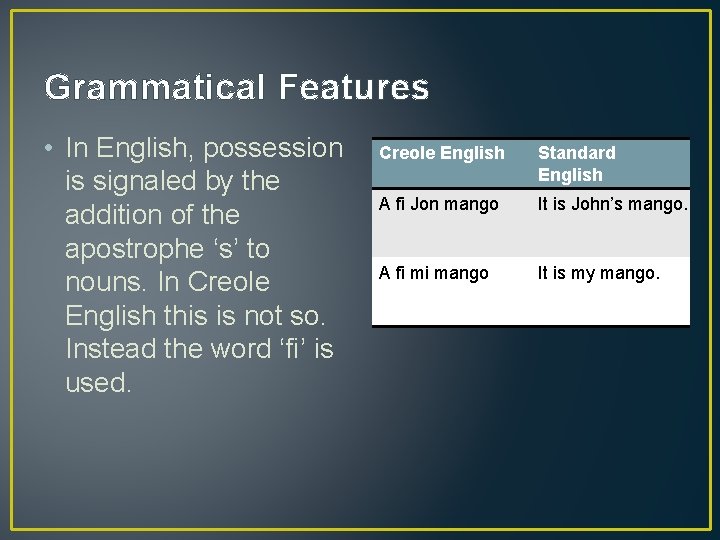 Grammatical Features

• In English, possession is signaled by the addition of the apostrophe ‘s’ to nouns. In Creole English this is not so. Instead the word ‘fi’ is used.

| Creole English | Standard English |
|---|---|
| A fi Jon mango | It is John’s mango. |
| A fi mi mango | It is my mango. |